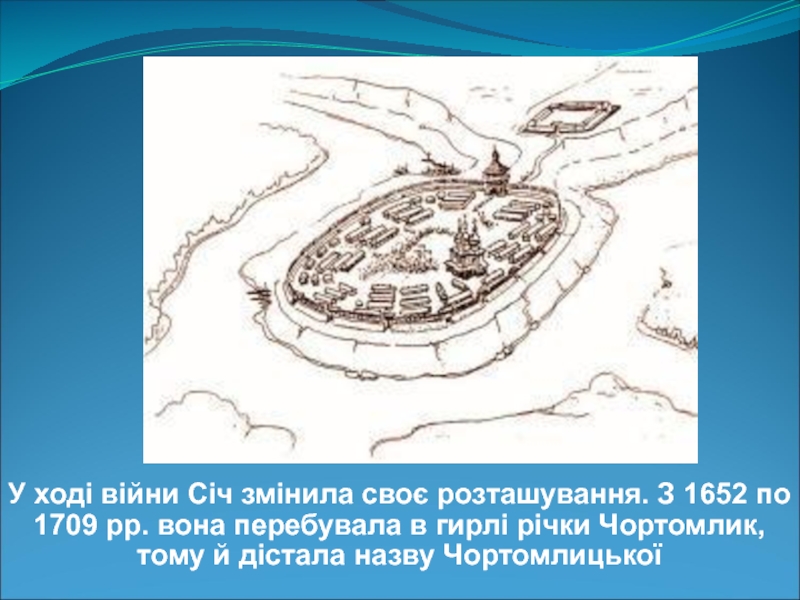 У ході війни Січ змінила своє розташування. З 1652 по 1709 рр. вона перебувала в гирлі річки Чортомлик, тому й дістала назву Чортомлицької